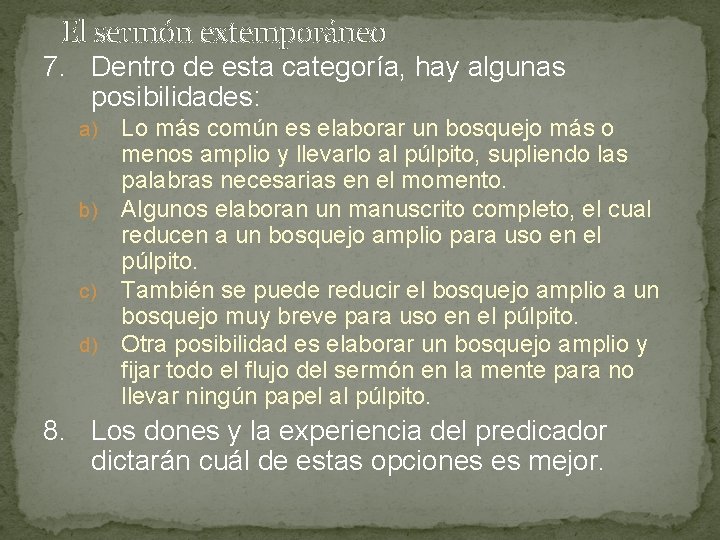 El sermón extemporáneo

7. Dentro de esta categoría, hay algunas posibilidades:

a) Lo más común es elaborar un bosquejo más o menos amplio y llevarlo al púlpito, supliendo las palabras necesarias en el momento.

b) Algunos elaboran un manuscrito completo, el cual reducen a un bosquejo amplio para uso en el púlpito.

c) También se puede reducir el bosquejo amplio a un bosquejo muy breve para uso en el púlpito.

d) Otra posibilidad es elaborar un bosquejo amplio y fijar todo el flujo del sermón en la mente para no llevar ningún papel al púlpito.

8. Los dones y la experiencia del predicador dictarán cuál de estas opciones es mejor.